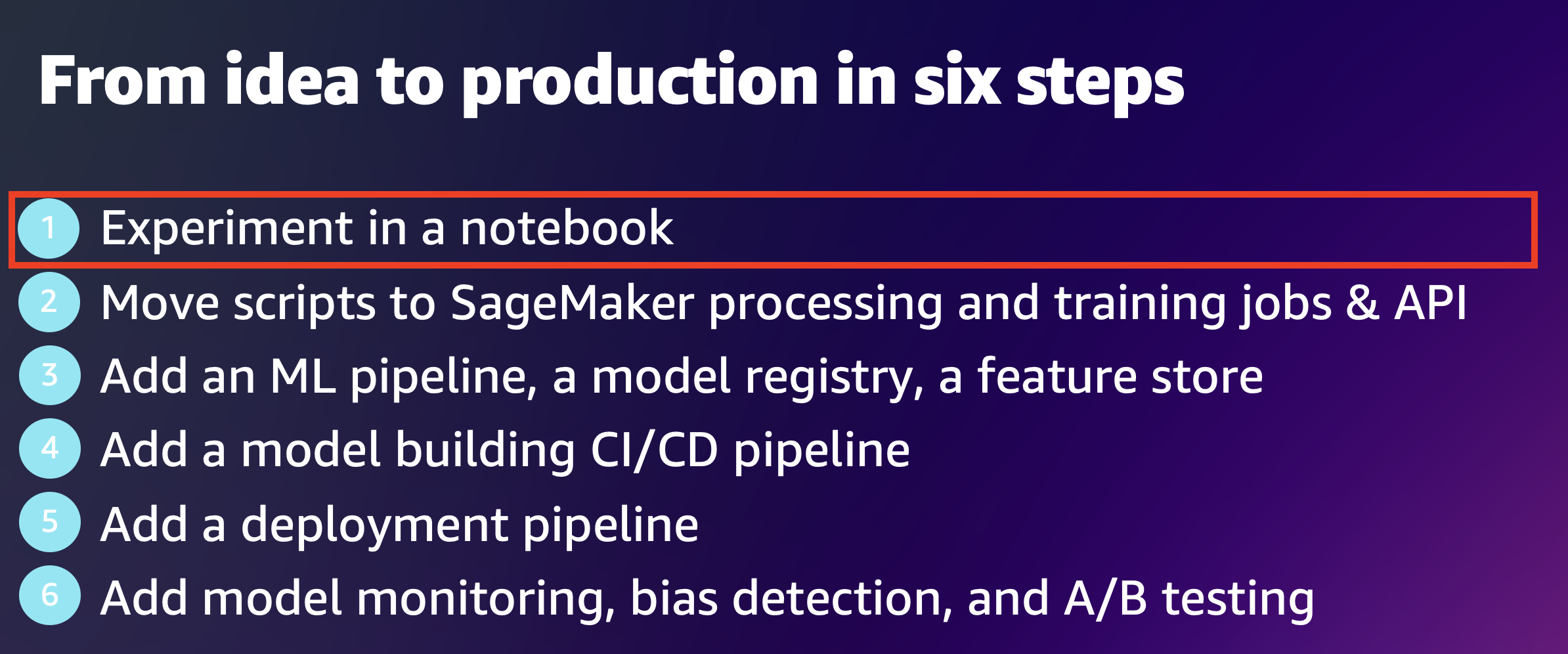 From idea to production in six steps

1 Experiment in a notebook
2 Move scripts to SageMaker processing and training jobs & API
3 Add an ML pipeline, a model registry, a feature store
4 Add a model building CI/CD pipeline
5 Add a deployment pipeline
6 Add model monitoring, bias detection, and A/B testing